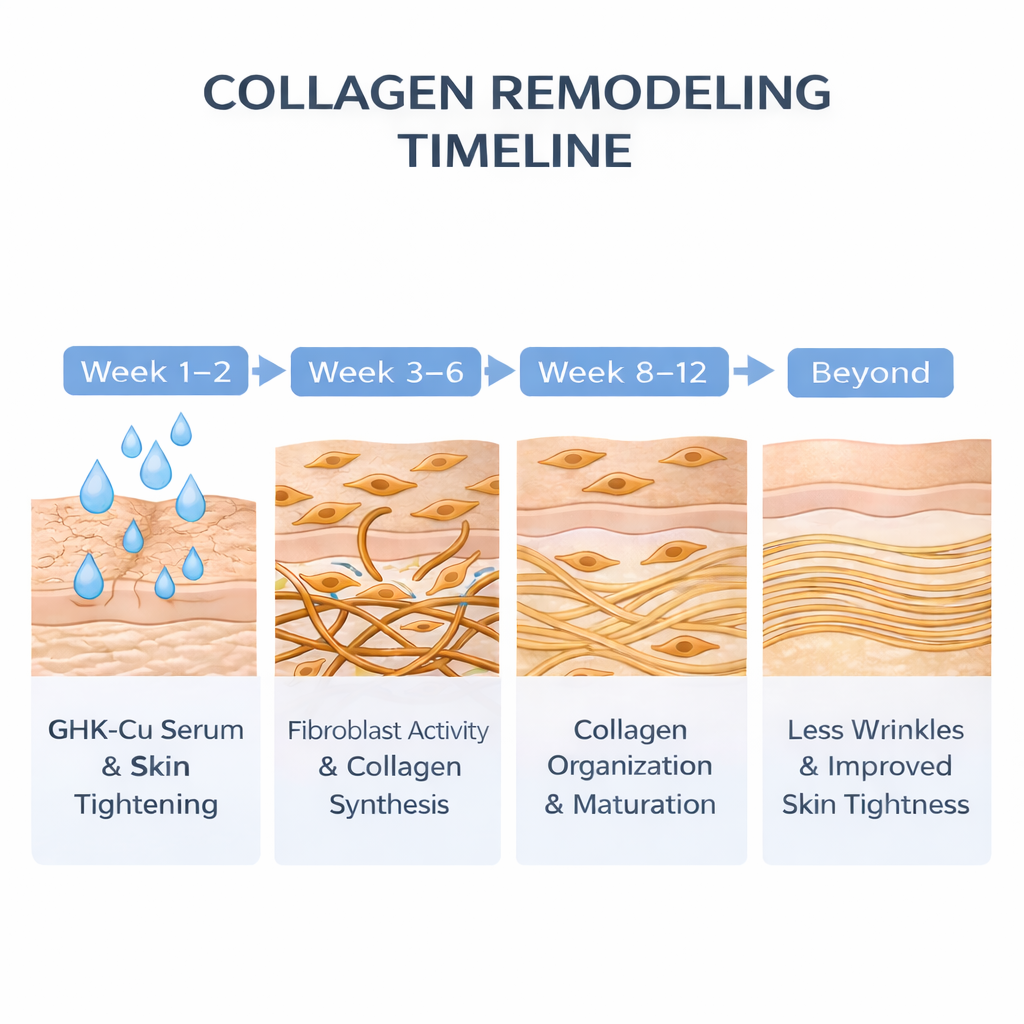 COLLAGEN REMODELING TIMELINE

Week 1–2

Week 3–6

Week 8–12

Beyond

GHK-Cu Serum & Skin Tightening

Fibroblast Activity & Collagen Synthesis

Collagen Organization & Maturation

Less Wrinkles & Improved Skin Tightness